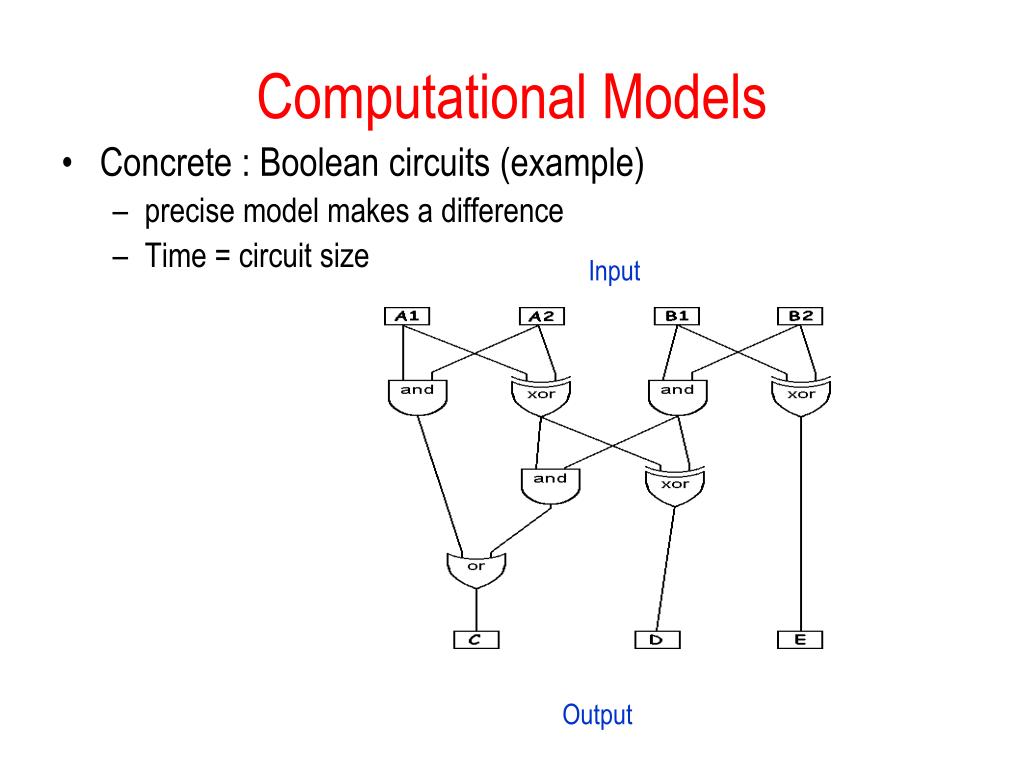 Computational Models

• Concrete : Boolean circuits (example)
  – precise model makes a difference
  – Time = circuit size

Input

A1 A2 B1 B2

and xor and xor

and xor

or

C D E

Output